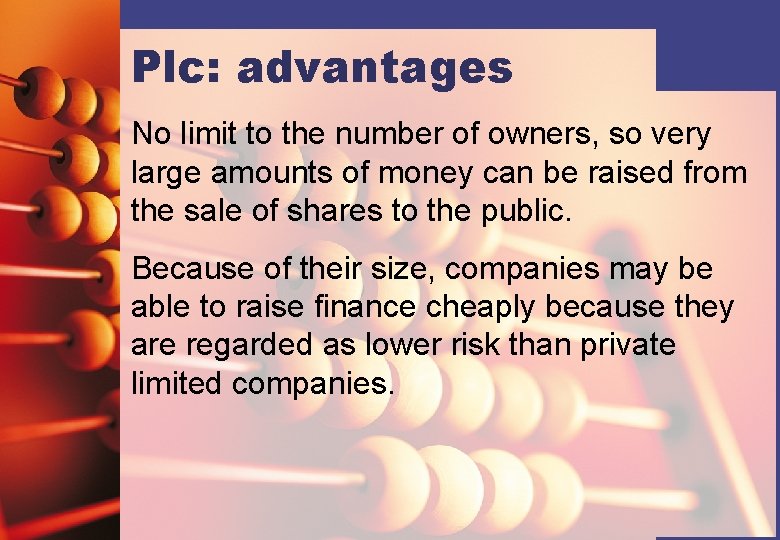 Plc: advantages

No limit to the number of owners, so very large amounts of money can be raised from the sale of shares to the public.

Because of their size, companies may be able to raise finance cheaply because they are regarded as lower risk than private limited companies.